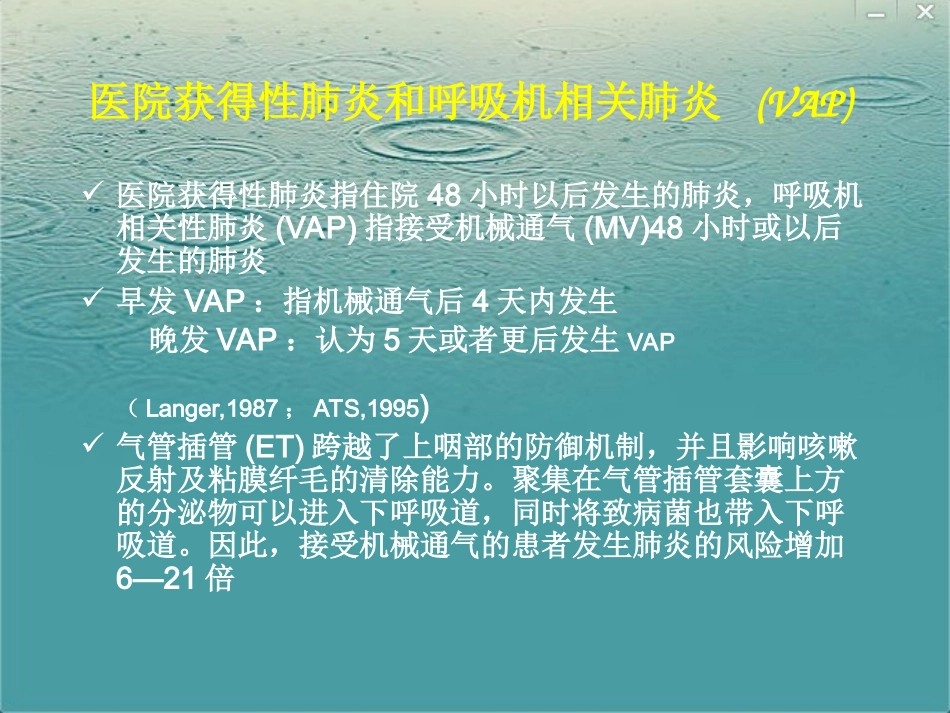 医院获得性肺炎和呼吸机相关肺炎 (VAP)

✓ 医院获得性肺炎指住院 48 小时以后发生的肺炎，呼吸机相关性肺炎 (VAP) 指接受机械通气 (MV)48 小时或以后发生的肺炎

✓ 早发 VAP ：指机械通气后 4 天内发生
晚发 VAP ：认为 5 天或者更后发生 VAP

（ Langer,1987 ； ATS,1995)

✓ 气管插管 (ET) 跨越了上咽部的防御机制，并且影响咳嗽反射及粘膜纤毛的清除能力。聚集在气管插管套囊上方的分泌物可以进入下呼吸道，同时将致病菌也带入下呼吸道。因此，接受机械通气的患者发生肺炎的风险增加 6—21 倍